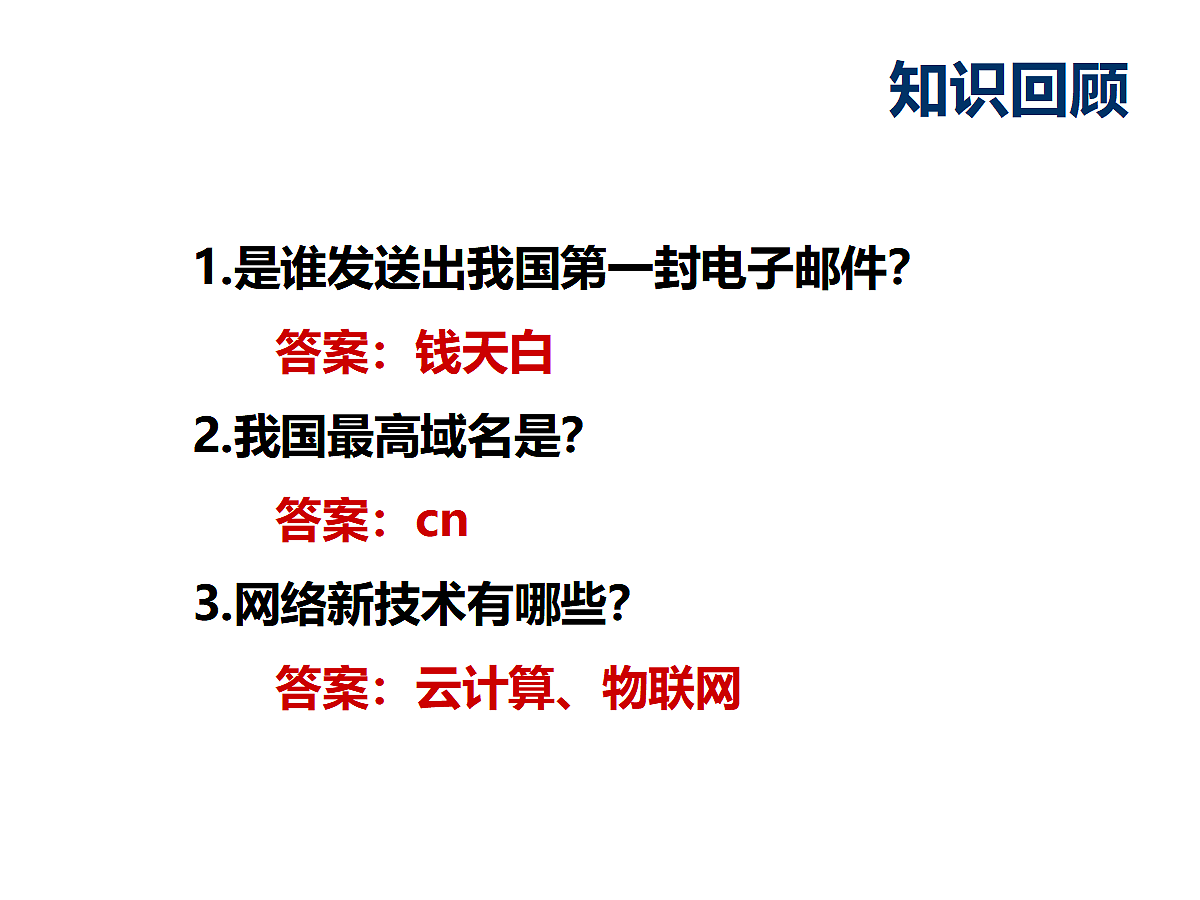 知识回顾

1.是谁发送出我国第一封电子邮件?

答案：钱天白

2.我国最高域名是?

答案：cn

3.网络新技术有哪些?

答案：云计算、物联网